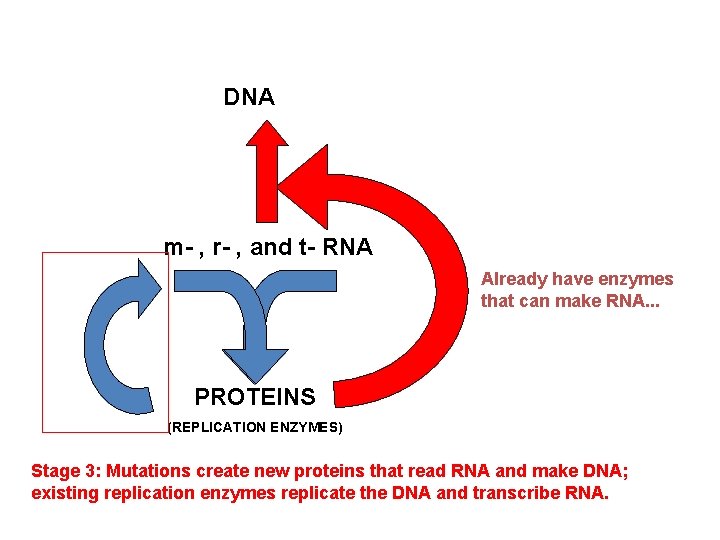 DNA

m- , r- , and t- RNA

Already have enzymes that can make RNA...

PROTEINS

(REPLICATION ENZYMES)

Stage 3: Mutations create new proteins that read RNA and make DNA; existing replication enzymes replicate the DNA and transcribe RNA.